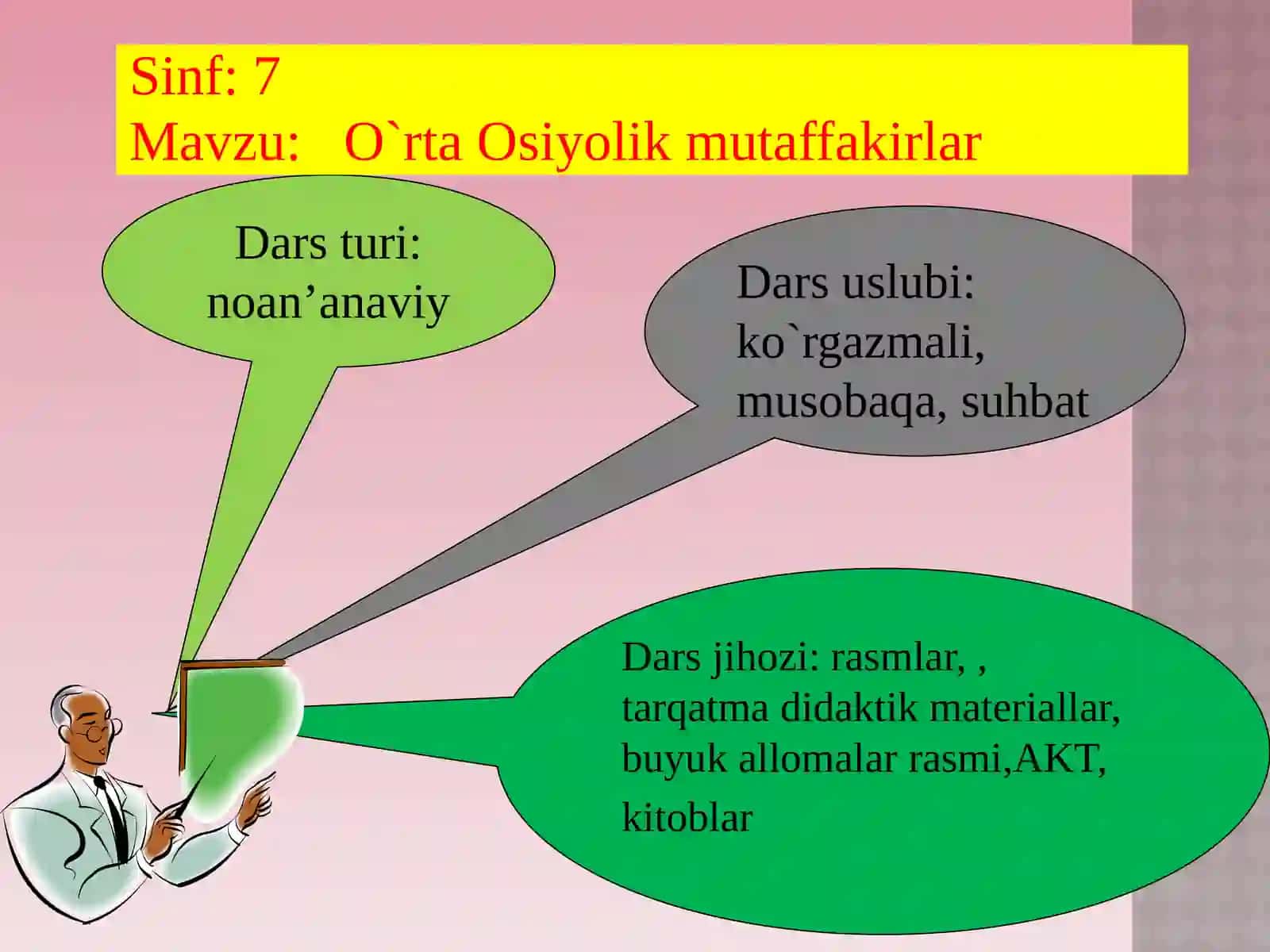 Sinf: 7
Mavzu: O`rta Osiyolik mutaffakirlar

Dars turi: noan’anaviy

Dars uslubi: ko`rgazmali, musobaqa, suhbat

Dars jihozi: rasmlar, , tarqatma didaktik materiallar, buyuk allomalar rasmi,AKT, kitoblar